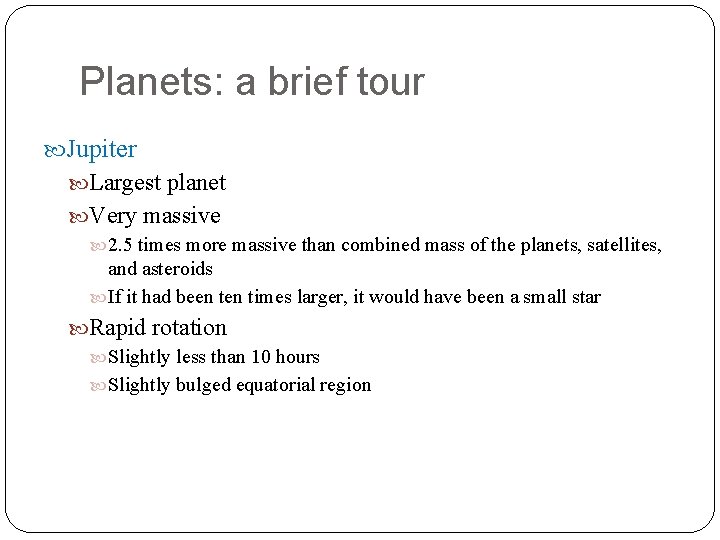 Planets: a brief tour

Jupiter

Largest planet

Very massive

2.5 times more massive than combined mass of the planets, satellites, and asteroids

If it had been ten times larger, it would have been a small star

Rapid rotation

Slightly less than 10 hours

Slightly bulged equatorial region